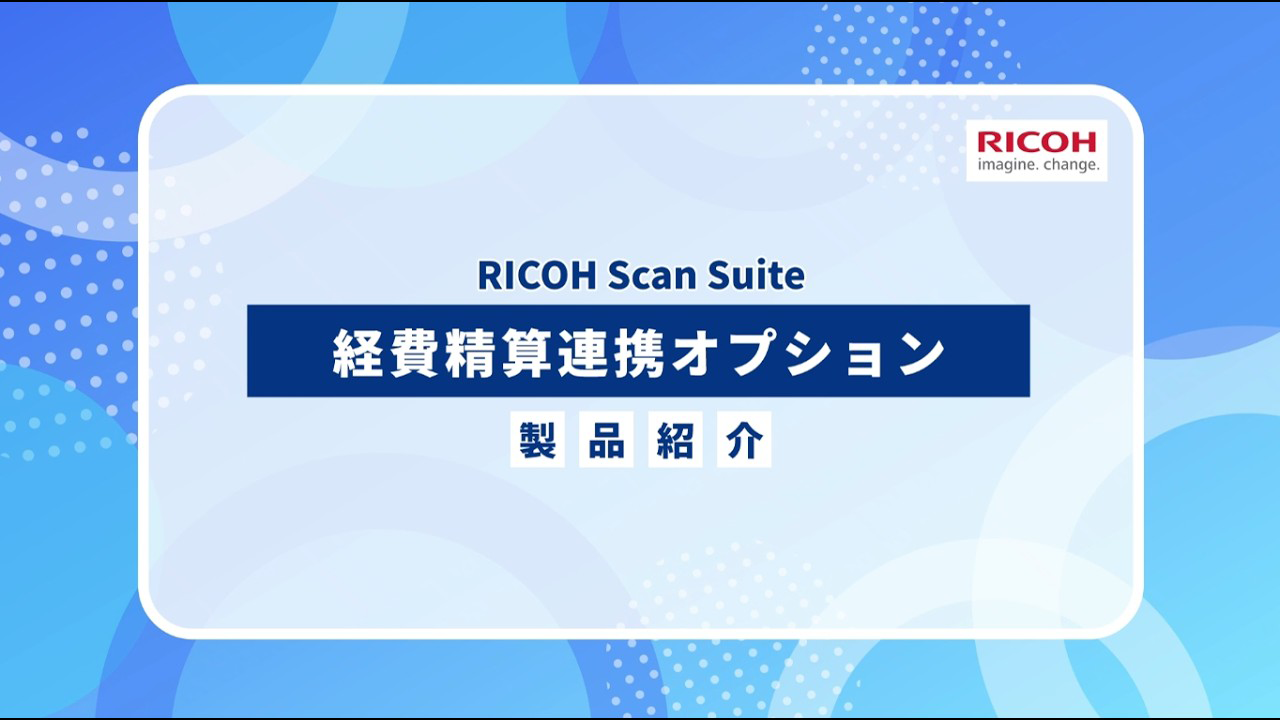 RICOH
imagine. change.

RICOH Scan Suite

経費精算連携オプション

製品紹介